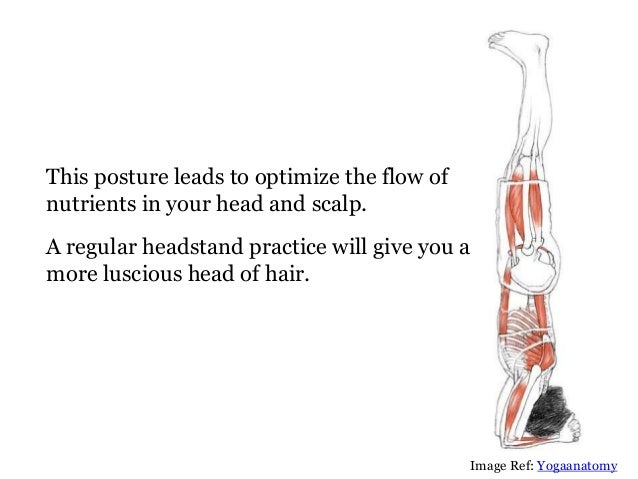 This posture leads to optimize the flow of nutrients in your head and scalp.

A regular headstand practice will give you a more luscious head of hair.

Image Ref: Yogaanatomy